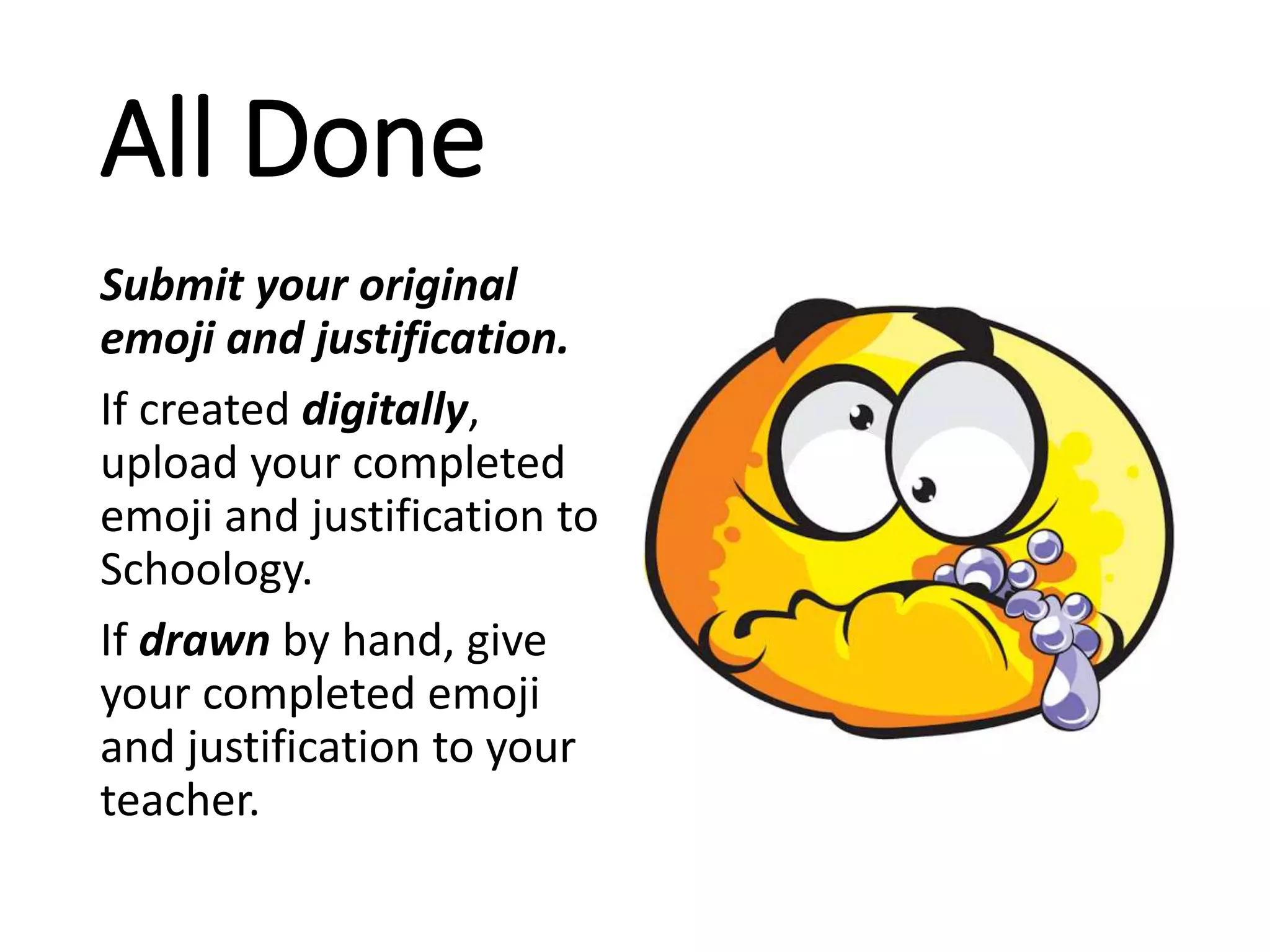 All Done

Submit your original emoji and justification.

If created digitally, upload your completed emoji and justification to Schoology.

If drawn by hand, give your completed emoji and justification to your teacher.